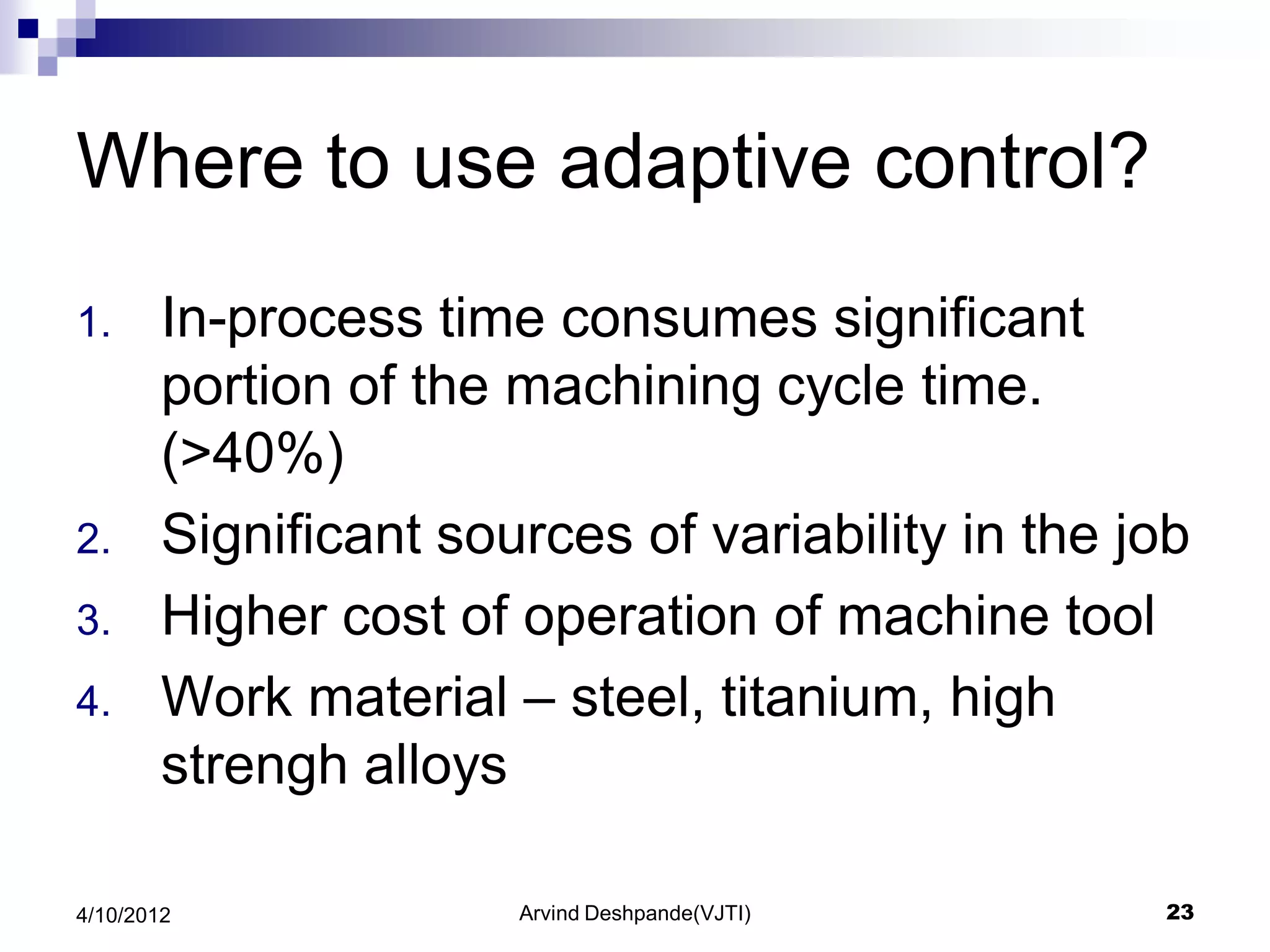 Where to use adaptive control?

1. In-process time consumes significant portion of the machining cycle time. (>40%)
2. Significant sources of variability in the job
3. Higher cost of operation of machine tool
4. Work material – steel, titanium, high strengh alloys

4/10/2012

Arvind Deshpande(VJTI)

23